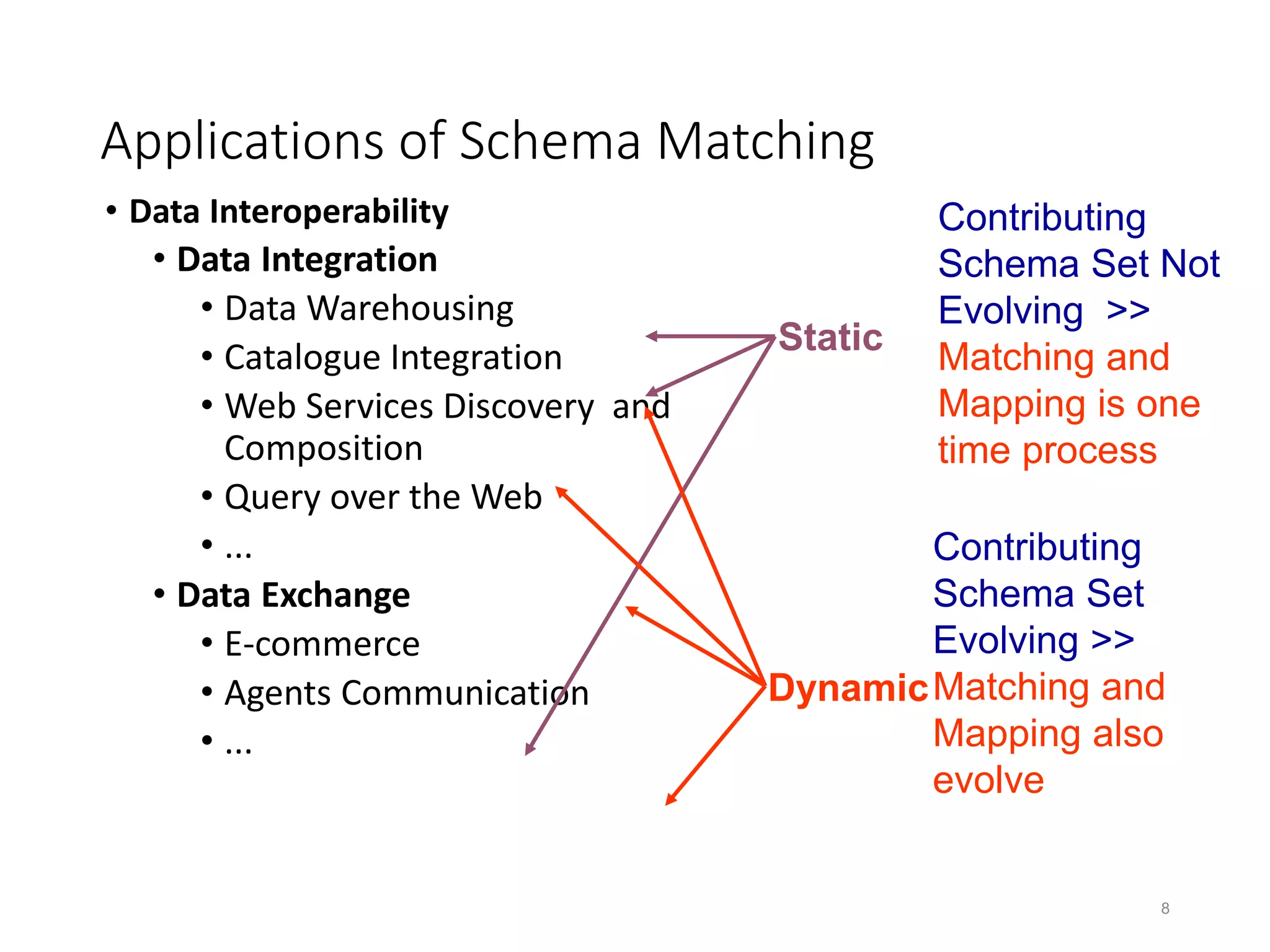 Applications of Schema Matching

• Data Interoperability
  • Data Integration
    • Data Warehousing
    • Catalogue Integration
    • Web Services Discovery and Composition
    • Query over the Web
    • ...
  • Data Exchange
    • E-commerce
    • Agents Communication
    • ...

Static

Contributing Schema Set Not Evolving >> Matching and Mapping is one time process

Dynamic

Contributing Schema Set Evolving >> Matching and Mapping also evolve

8